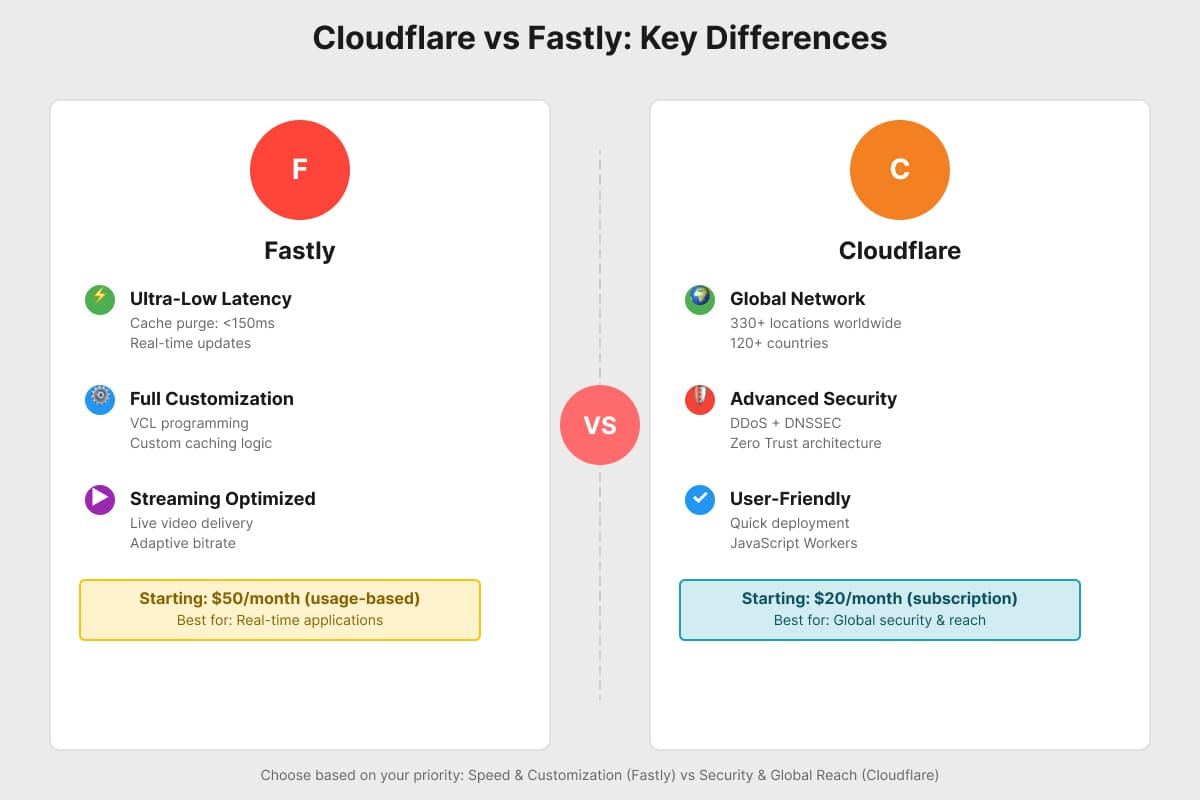 Cloudflare vs Fastly: Key Differences

F

Fastly

Ultra-Low Latency
Cache purge: <150ms
Real-time updates

Full Customization
VCL programming
Custom caching logic

Streaming Optimized
Live video delivery
Adaptive bitrate

Starting: $50/month (usage-based)
Best for: Real-time applications

VS

C

Cloudflare

Global Network
330+ locations worldwide
120+ countries

Advanced Security
DDoS + DNSSEC
Zero Trust architecture

User-Friendly
Quick deployment
JavaScript Workers

Starting: $20/month (subscription)
Best for: Global security & reach

Choose based on your priority: Speed & Customization (Fastly) vs Security & Global Reach (Cloudflare)